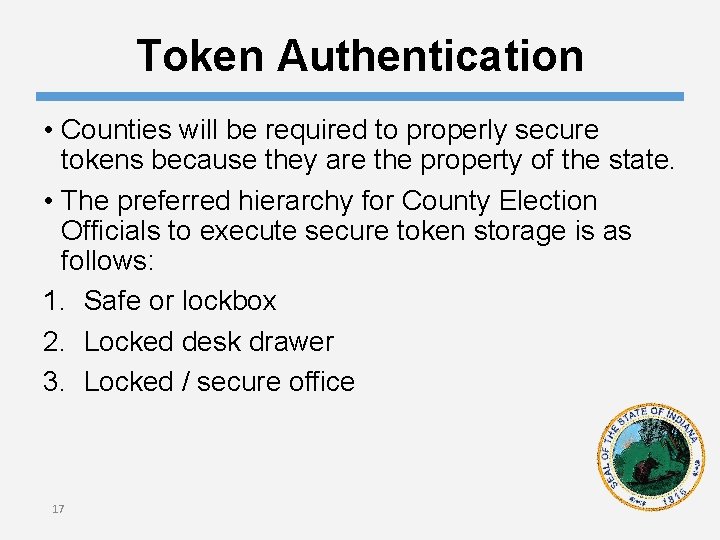 Token Authentication

• Counties will be required to properly secure tokens because they are the property of the state.

• The preferred hierarchy for County Election Officials to execute secure token storage is as follows:

1. Safe or lockbox
2. Locked desk drawer
3. Locked / secure office

SEAL OF THE STATE OF INDIANA 1816

17